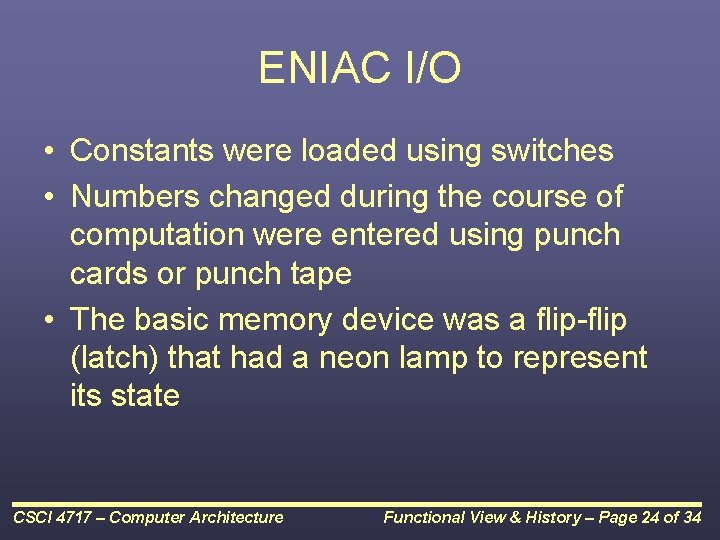 ENIAC I/O

• Constants were loaded using switches
• Numbers changed during the course of computation were entered using punch cards or punch tape
• The basic memory device was a flip-flip (latch) that had a neon lamp to represent its state

CSCI 4717 – Computer Architecture

Functional View & History – Page 24 of 34